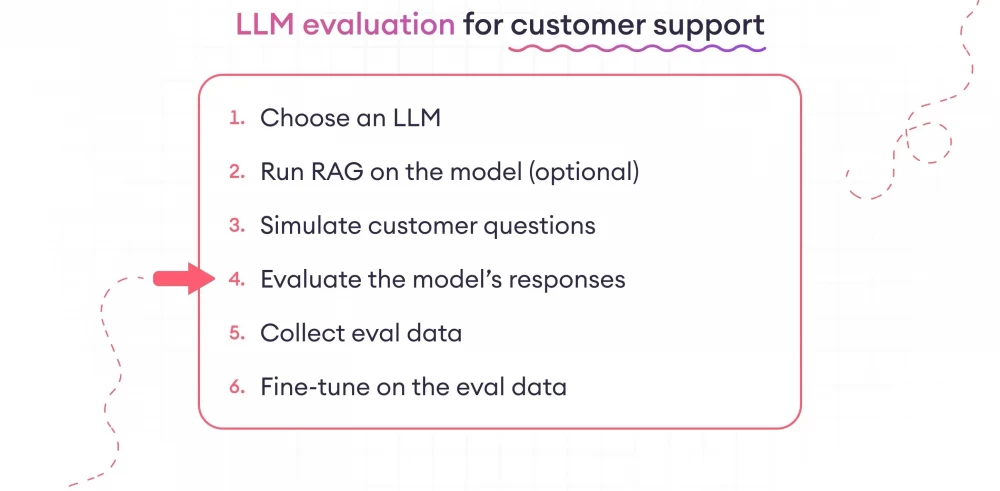 LLM evaluation for customer support

1. Choose an LLM
2. Run RAG on the model (optional)
3. Simulate customer questions
4. Evaluate the model's responses
5. Collect eval data
6. Fine-tune on the eval data